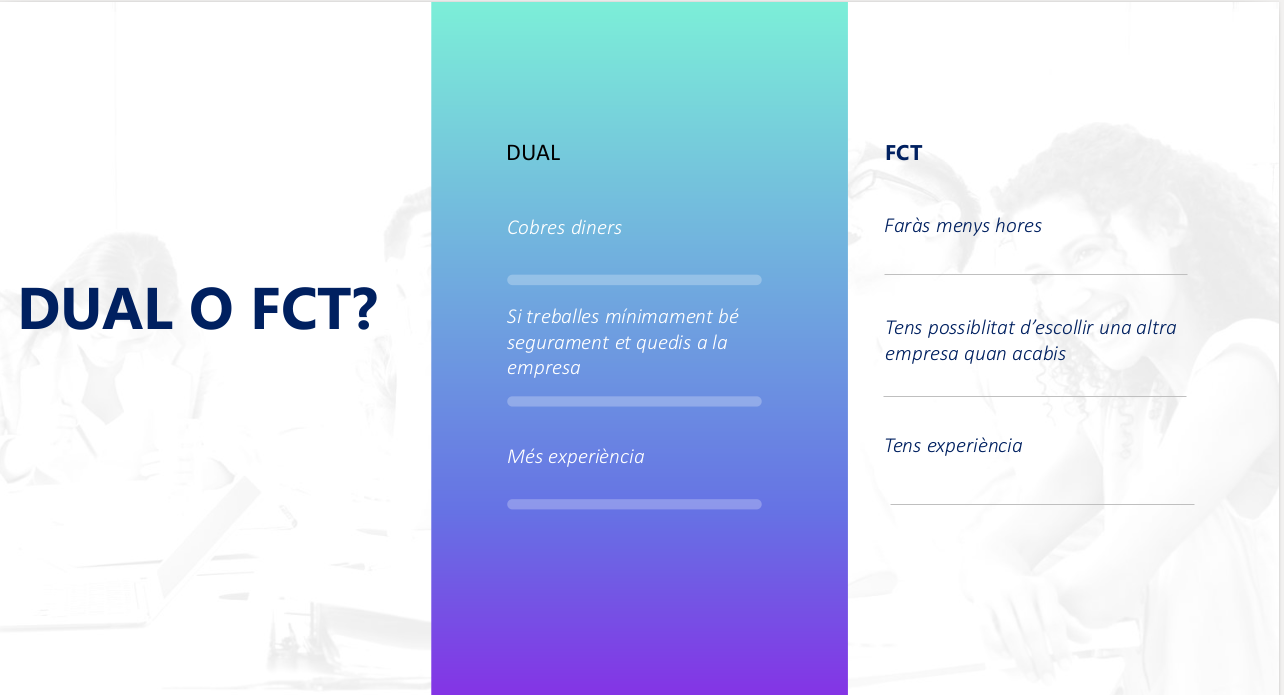 DUAL O FCT?

DUAL

Cobres diners

Si treballes mínimament bé segurament et quedis a la empresa

Més experiència

FCT

Faràs menys hores

Tens possiblitat d'escollir una altra empresa quan acabis

Tens experiència